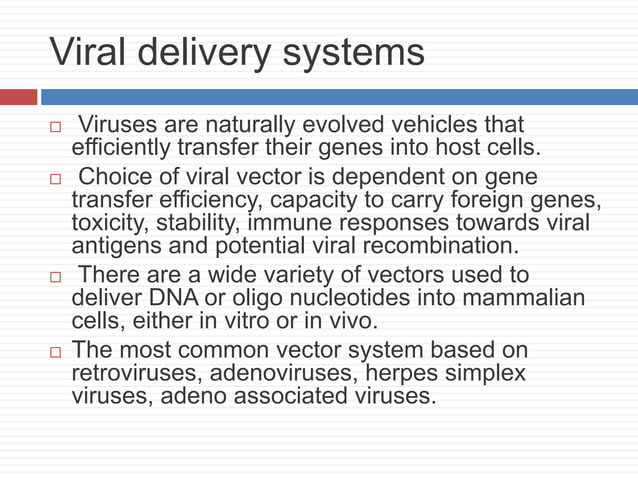 Viral delivery systems

□ Viruses are naturally evolved vehicles that efficiently transfer their genes into host cells.

□ Choice of viral vector is dependent on gene transfer efficiency, capacity to carry foreign genes, toxicity, stability, immune responses towards viral antigens and potential viral recombination.

□ There are a wide variety of vectors used to deliver DNA or oligo nucleotides into mammalian cells, either in vitro or in vivo.

□ The most common vector system based on retroviruses, adenoviruses, herpes simplex viruses, adeno associated viruses.